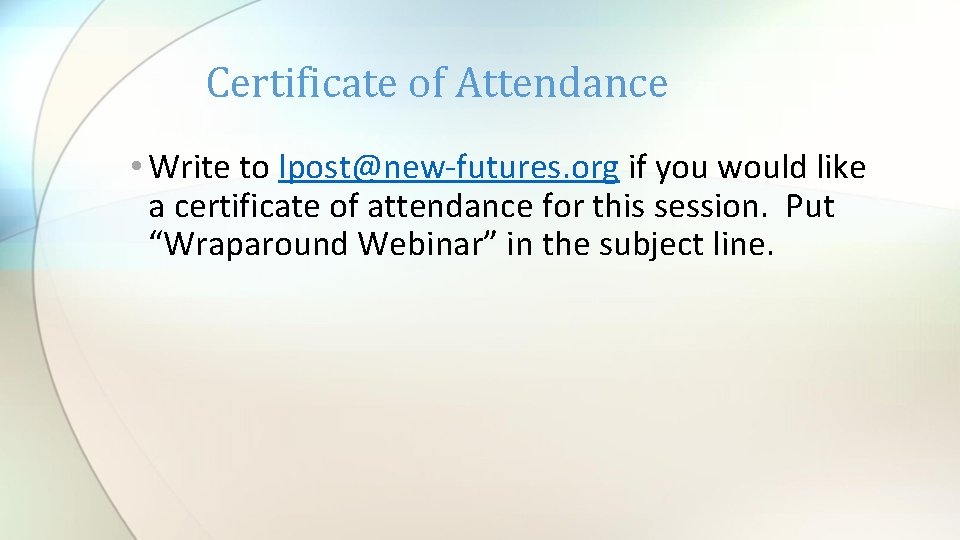 Certificate of Attendance

• Write to lpost@new-futures.org if you would like a certificate of attendance for this session.  Put “Wraparound Webinar” in the subject line.